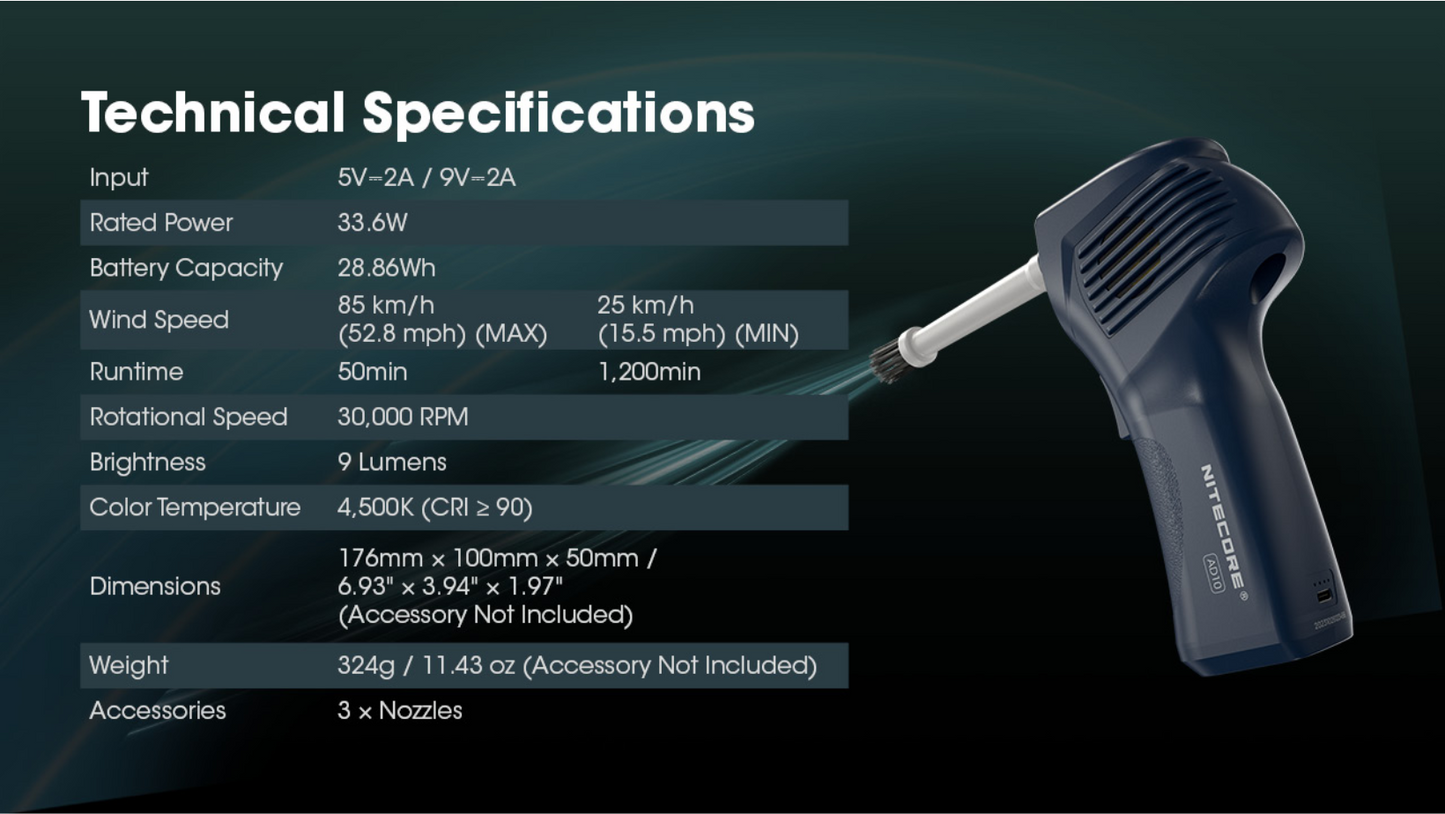 Technical Specifications

| | | |
|---|---|---|
| Input | 5V⎓2A / 9V⎓2A | |
| Rated Power | 33.6W | |
| Battery Capacity | 28.86Wh | |
| Wind Speed | 85 km/h (52.8 mph) (MAX) | 25 km/h (15.5 mph) (MIN) |
| Runtime | 50min | 1,200min |
| Rotational Speed | 30,000 RPM | |
| Brightness | 9 Lumens | |
| Color Temperature | 4,500K (CRI ≥ 90) | |
| Dimensions | 176mm × 100mm × 50mm / 6.93" × 3.94" × 1.97" (Accessory Not Included) | |
| Weight | 324g / 11.43 oz (Accessory Not Included) | |
| Accessories | 3 × Nozzles | |

NITECORE®
AD10